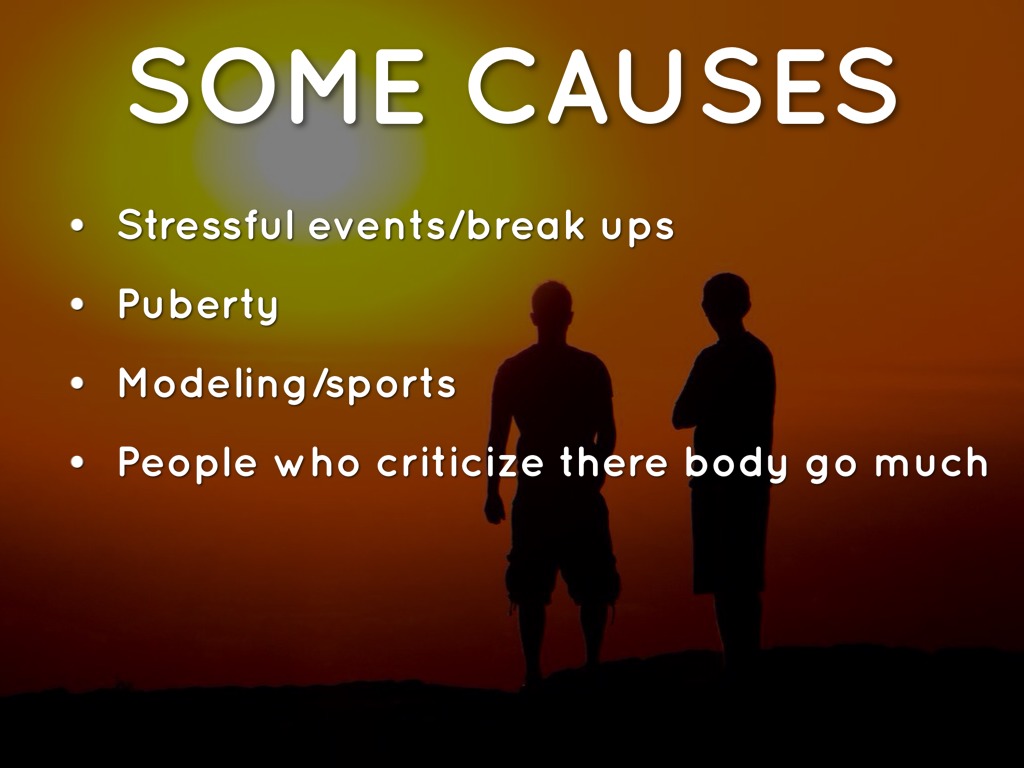 SOME CAUSES

• Stressful events/break ups
• Puberty
• Modeling/sports
• People who criticize there body go much